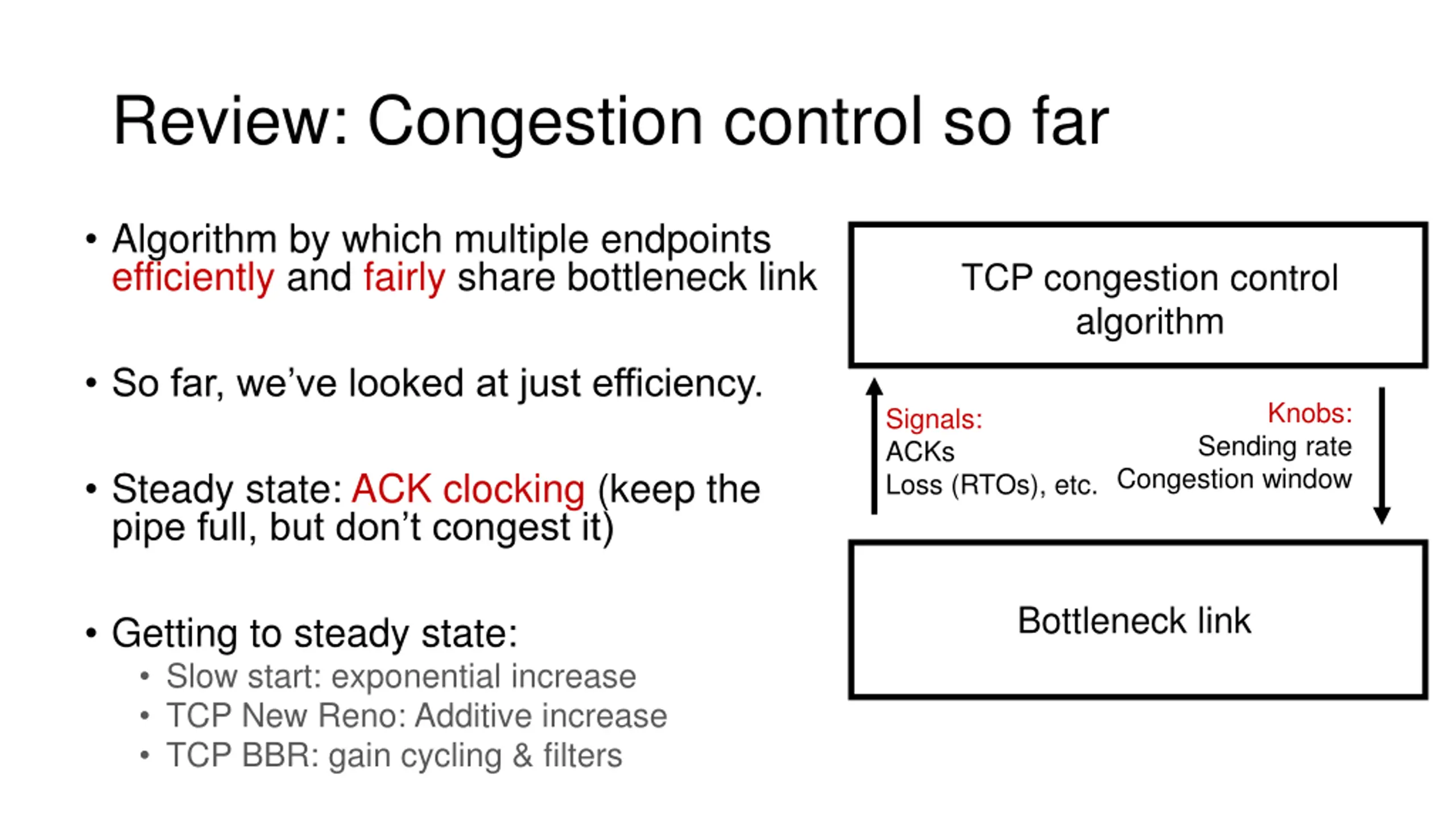 Review: Congestion control so far

• Algorithm by which multiple endpoints efficiently and fairly share bottleneck link

• So far, we've looked at just efficiency.

• Steady state: ACK clocking (keep the pipe full, but don't congest it)

• Getting to steady state:
  • Slow start: exponential increase
  • TCP New Reno: Additive increase
  • TCP BBR: gain cycling & filters

TCP congestion control algorithm

Signals:
ACKs
Loss (RTOs), etc.

Knobs:
Sending rate
Congestion window

Bottleneck link